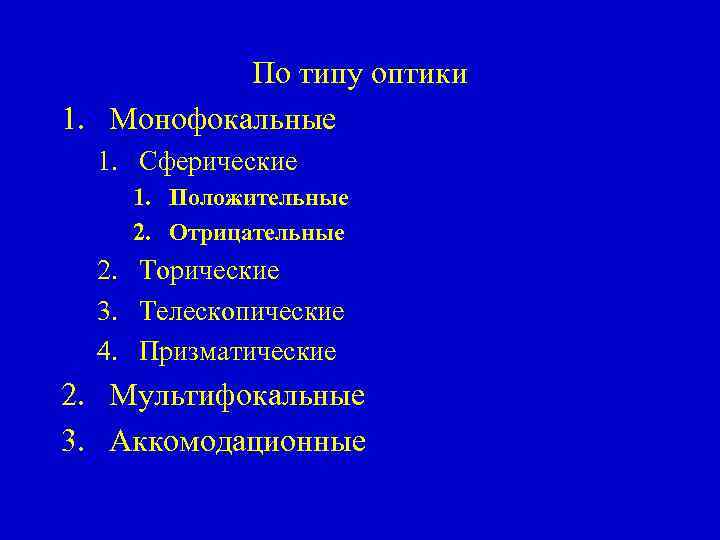 По типу оптики

1. Монофокальные
   1. Сферические
      1. Положительные
      2. Отрицательные
   2. Торические
   3. Телескопические
   4. Призматические
2. Мультифокальные
3. Аккомодационные